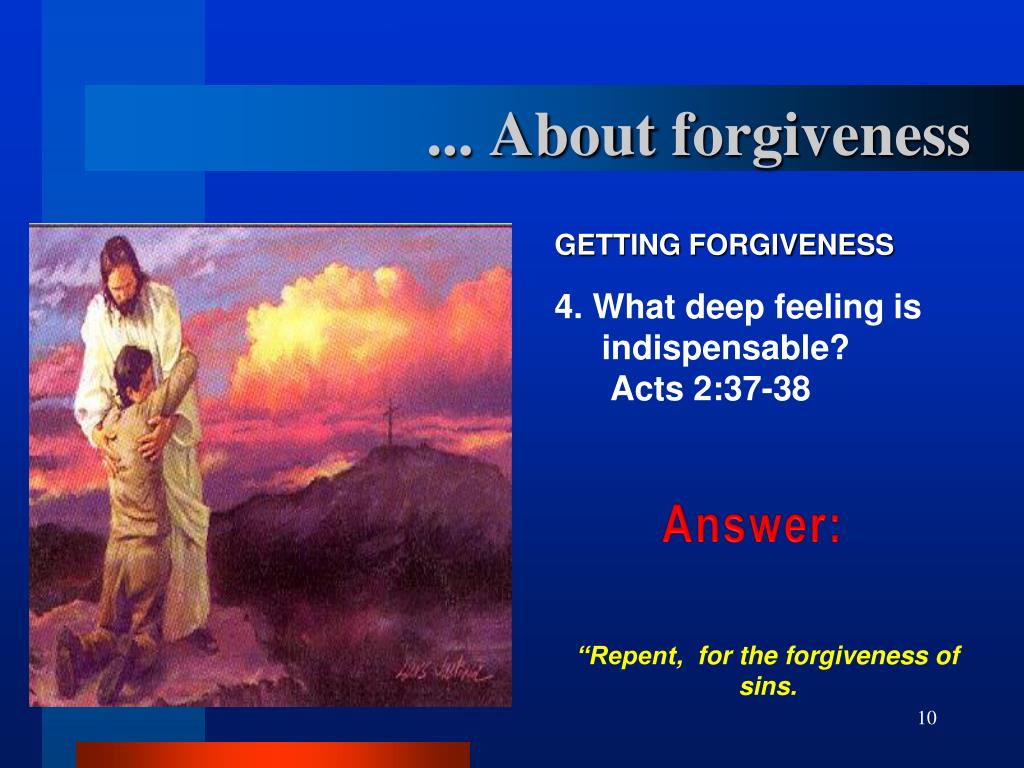 ... About forgiveness

GETTING FORGIVENESS

4. What deep feeling is indispensable? Acts 2:37-38

Answer:

“Repent, for the forgiveness of sins.

10